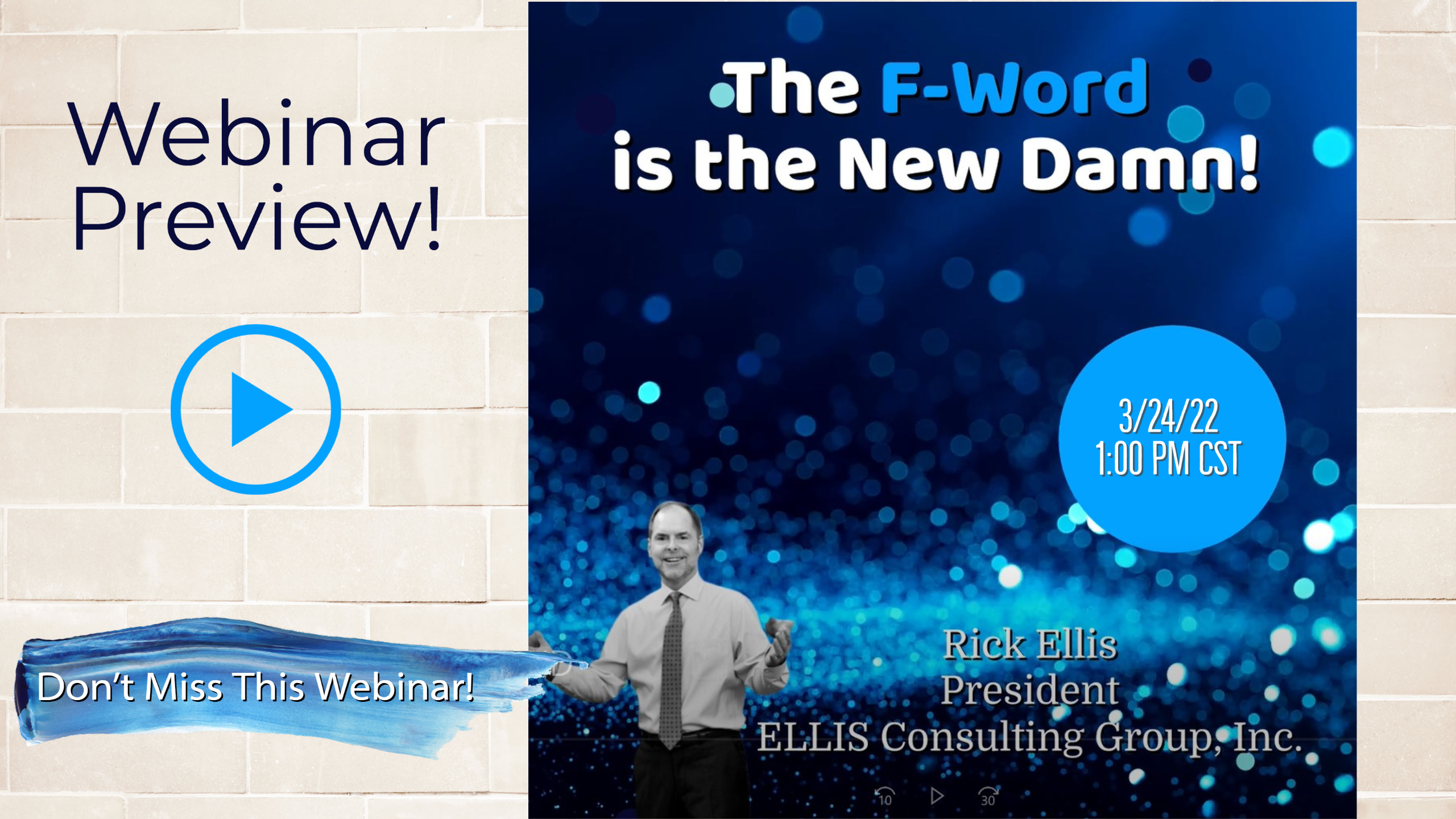 Webinar Preview!

Don't Miss This Webinar!

The F-Word is the New Damn!

3/24/22
1:00 PM CST

Rick Ellis
President
ELLIS Consulting Group, Inc.

10 30